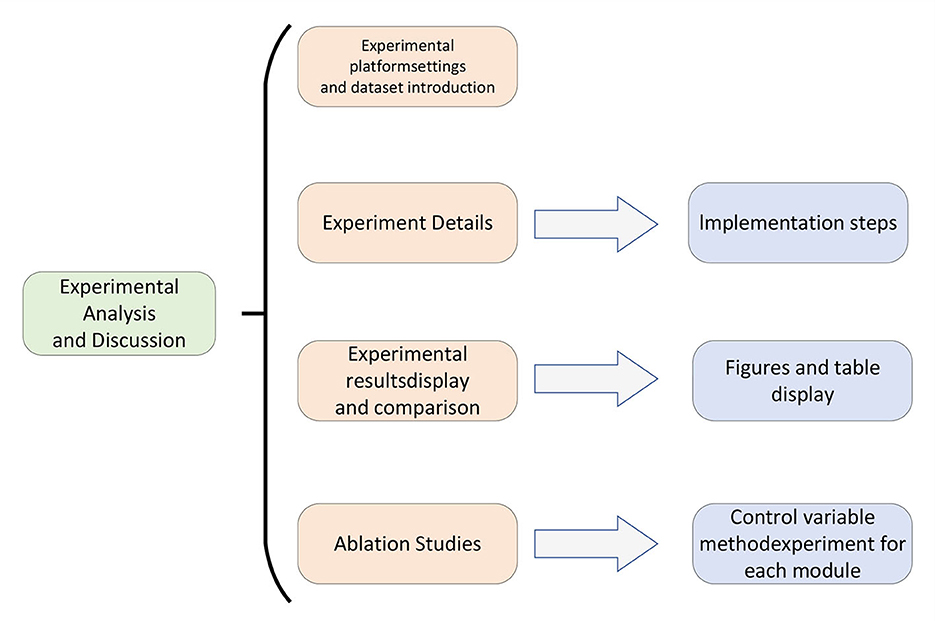 Experimental Analysis and Discussion

Experimental platformsettings and dataset introduction

Experiment Details

Implementation steps

Experimental resultsdisplay and comparison

Figures and table display

Ablation Studies

Control variable methodexperiment for each module